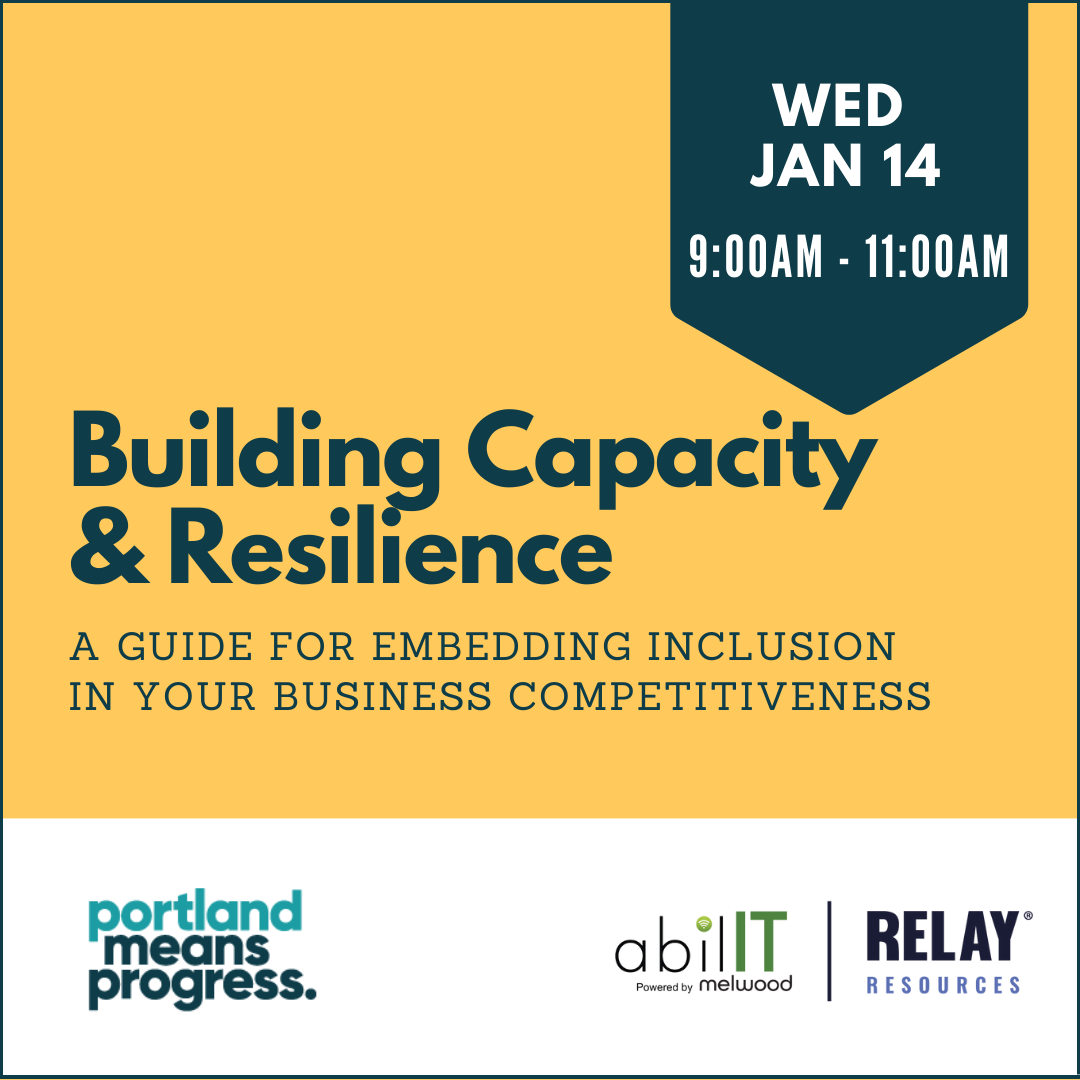 WED
JAN 14
9:00AM - 11:00AM

Building Capacity & Resilience

A GUIDE FOR EMBEDDING INCLUSION IN YOUR BUSINESS COMPETITIVENESS

portland means progress.

abilIT
Powered by melwood

RELAY®
RESOURCES